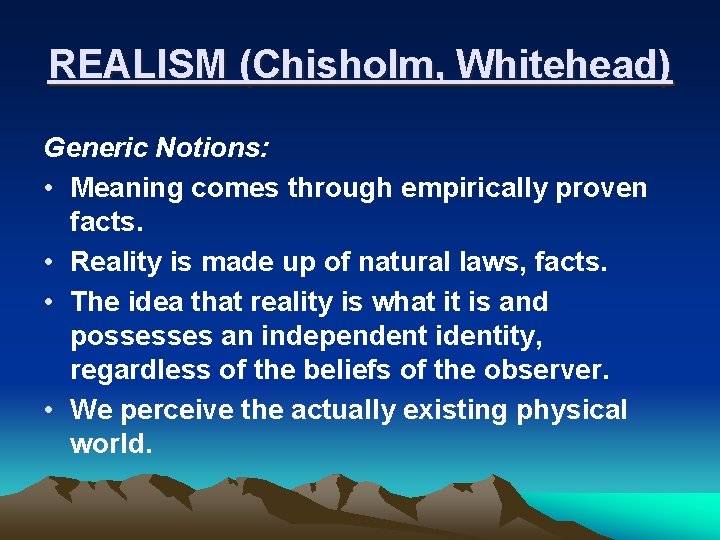 REALISM (Chisholm, Whitehead)

Generic Notions:

• Meaning comes through empirically proven facts.
• Reality is made up of natural laws, facts.
• The idea that reality is what it is and possesses an independent identity, regardless of the beliefs of the observer.
• We perceive the actually existing physical world.